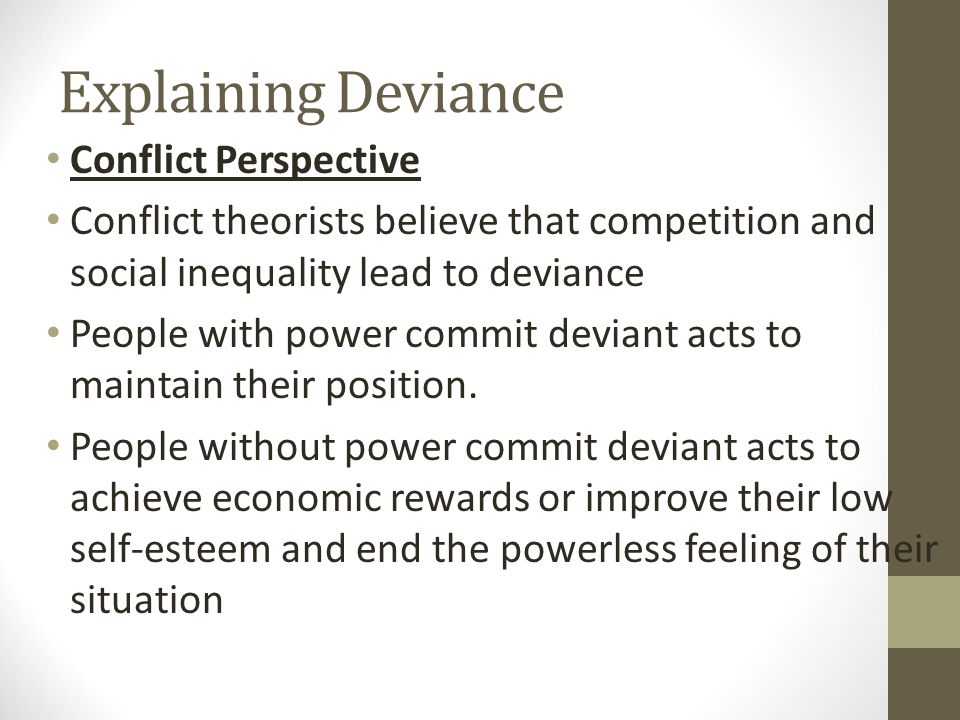 Explaining Deviance

• Conflict Perspective

• Conflict theorists believe that competition and social inequality lead to deviance

• People with power commit deviant acts to maintain their position.

• People without power commit deviant acts to achieve economic rewards or improve their low self-esteem and end the powerless feeling of their situation